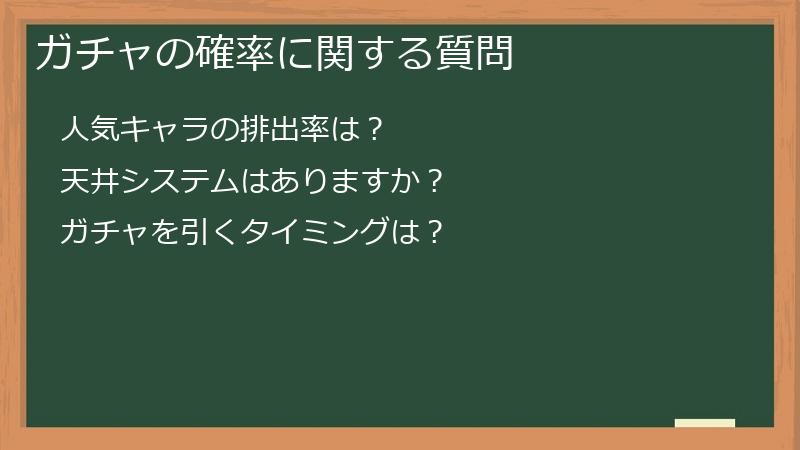 ガチャの確率に関する質問

人気キャラの排出率は？

天井システムはありますか？

ガチャを引くタイミングは？